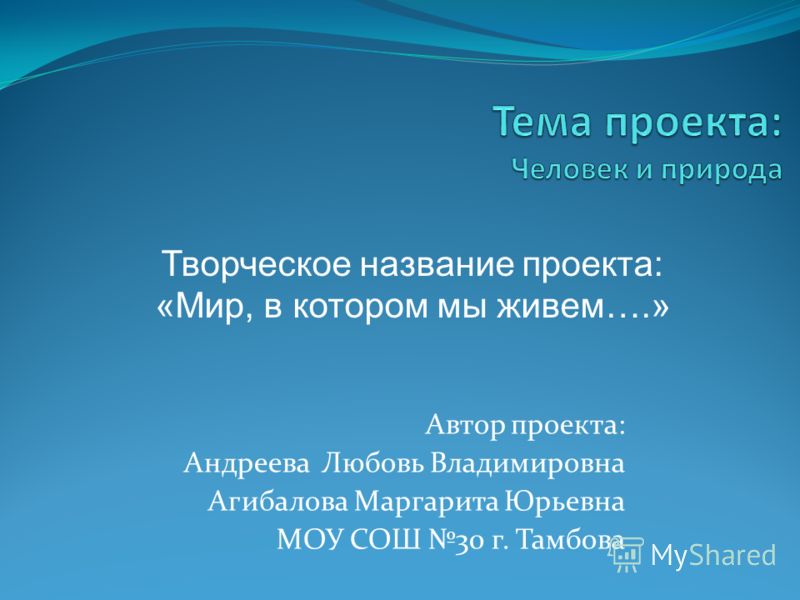 Тема проекта:
Человек и природа

Творческое название проекта:
«Мир, в котором мы живем….»

Автор проекта:
Андреева Любовь Владимировна
Агибалова Маргарита Юрьевна
МОУ СОШ №30 г. Тамбова

MyShared